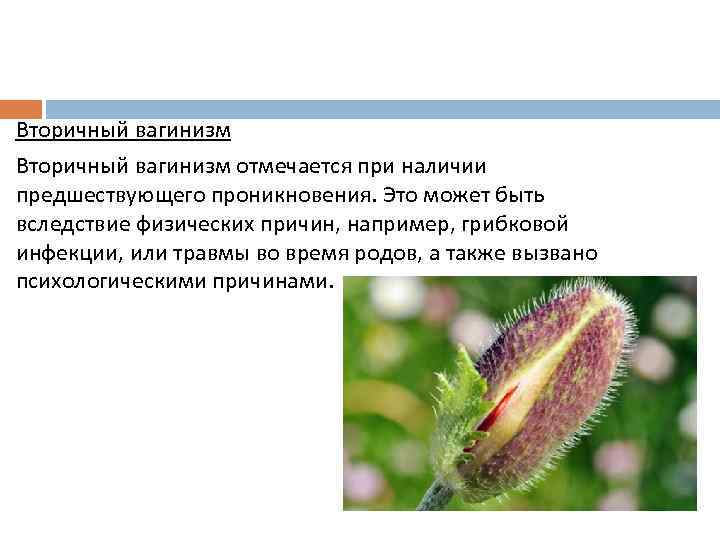 Вторичный вагинизм

Вторичный вагинизм отмечается при наличии предшествующего проникновения. Это может быть вследствие физических причин, например, грибковой инфекции, или травмы во время родов, а также вызвано психологическими причинами.